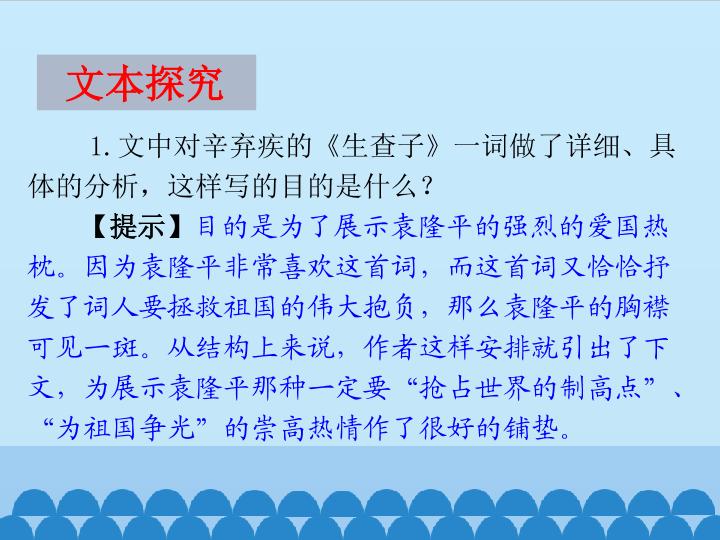 文本探究

1. 文中对辛弃疾的《生查子》一词做了详细、具体的分析，这样写的目的是什么？

【提示】目的是为了展示袁隆平的强烈的爱国热枕。因为袁隆平非常喜欢这首词，而这首词又恰恰抒发了词人要拯救祖国的伟大抱负，那么袁隆平的胸襟可见一斑。从结构上来说，作者这样安排就引出了下文，为展示袁隆平那种一定要“抢占世界的制高点”、“为祖国争光”的崇高热情作了很好的铺垫。